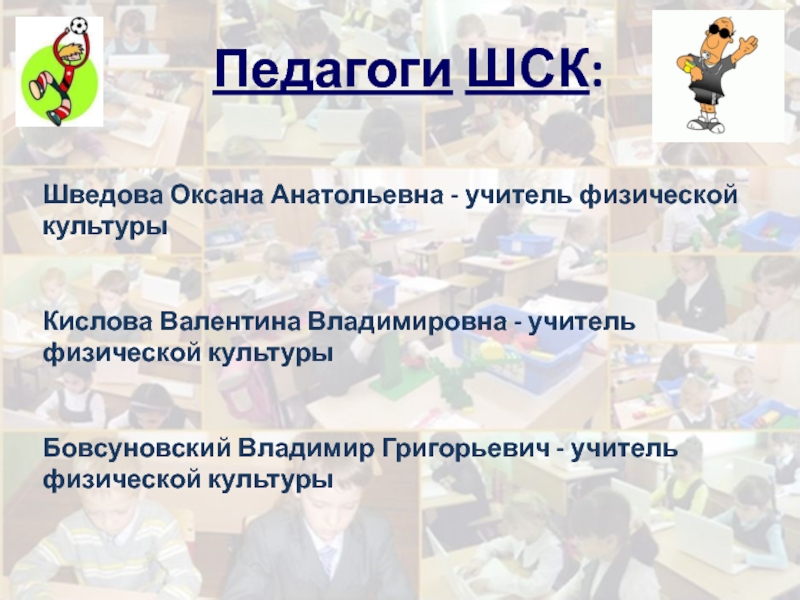 Педагоги ШСК:

Шведова Оксана Анатольевна - учитель физической культуры

Кислова Валентина Владимировна - учитель физической культуры

Бовсуновский Владимир Григорьевич - учитель физической культуры